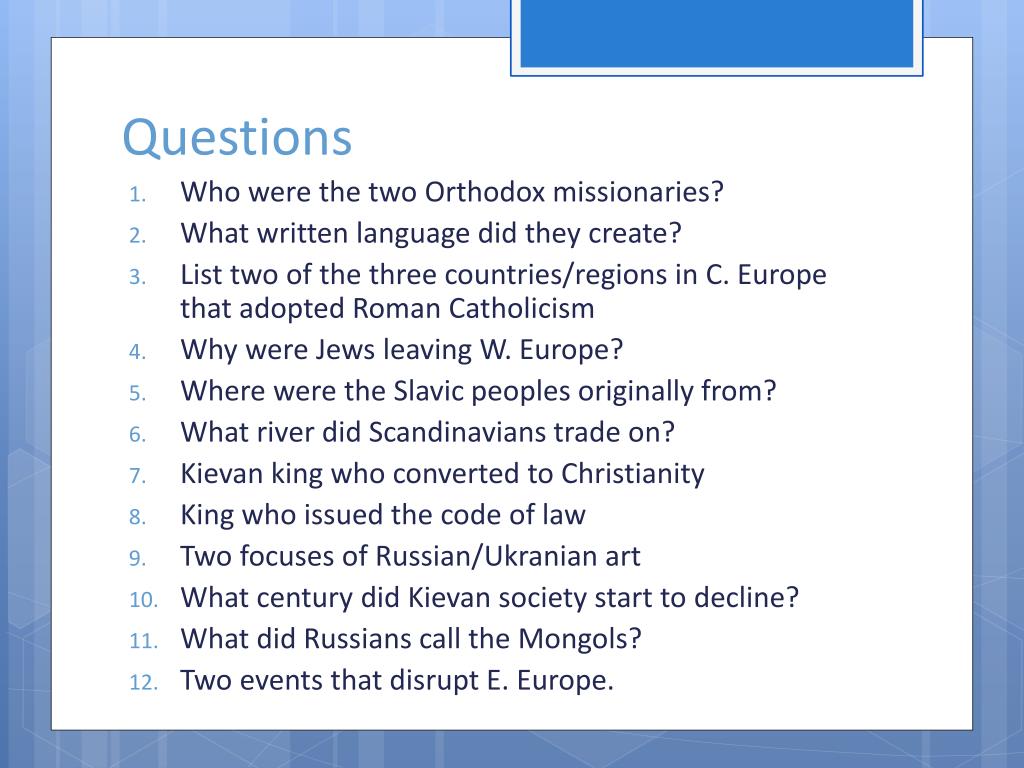 Questions

1. Who were the two Orthodox missionaries?
2. What written language did they create?
3. List two of the three countries/regions in C. Europe that adopted Roman Catholicism
4. Why were Jews leaving W. Europe?
5. Where were the Slavic peoples originally from?
6. What river did Scandinavians trade on?
7. Kievan king who converted to Christianity
8. King who issued the code of law
9. Two focuses of Russian/Ukranian art
10. What century did Kievan society start to decline?
11. What did Russians call the Mongols?
12. Two events that disrupt E. Europe.